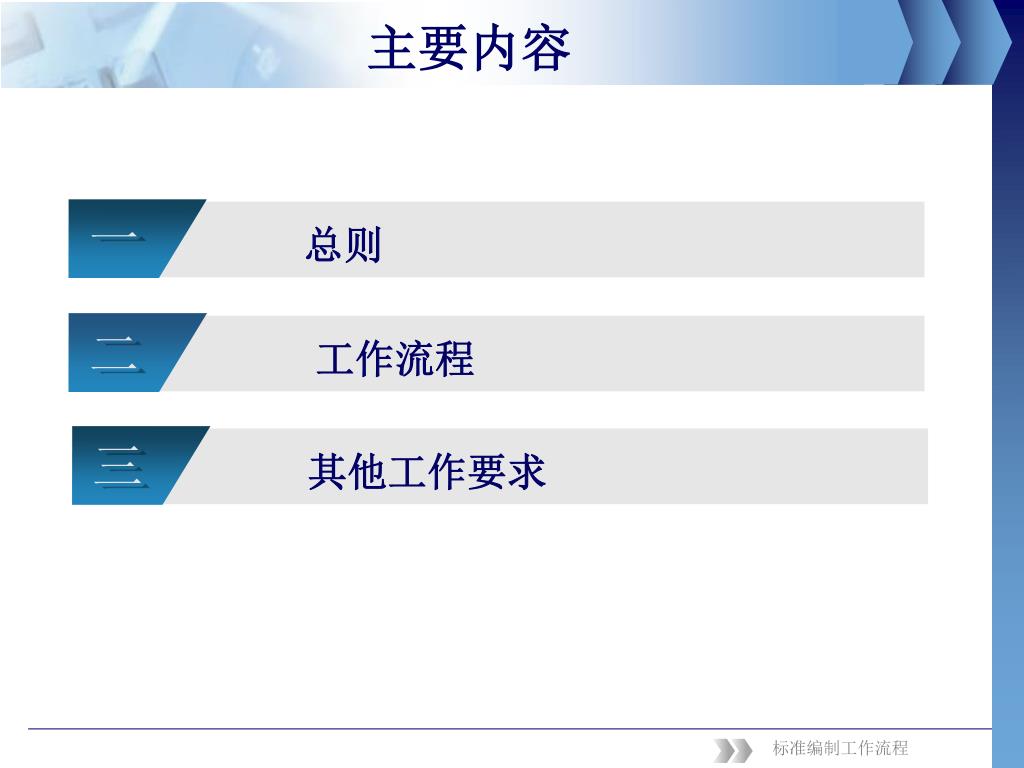 主要内容

一 总则

二 工作流程

三 其他工作要求

标准编制工作流程